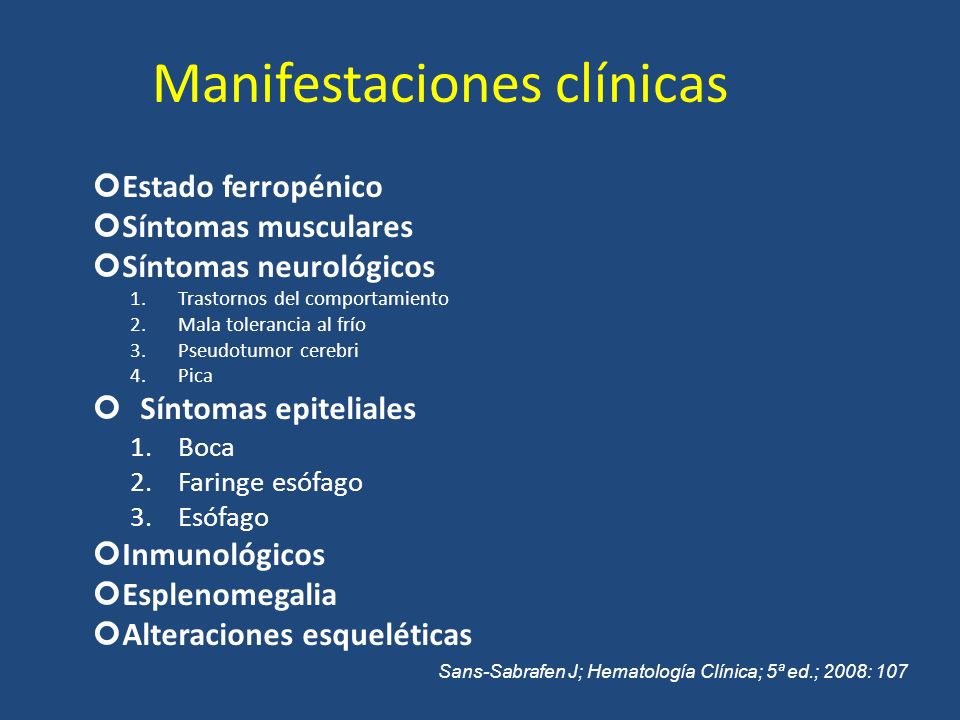 Manifestaciones clínicas

Estado ferropénico
Síntomas musculares
Síntomas neurológicos
1. Trastornos del comportamiento
2. Mala tolerancia al frío
3. Pseudotumor cerebri
4. Pica
Síntomas epiteliales
1. Boca
2. Faringe esófago
3. Esófago
Inmunológicos
Esplenomegalia
Alteraciones esqueléticas

Sans-Sabrafen J; Hematología Clínica; 5ª ed.; 2008: 107